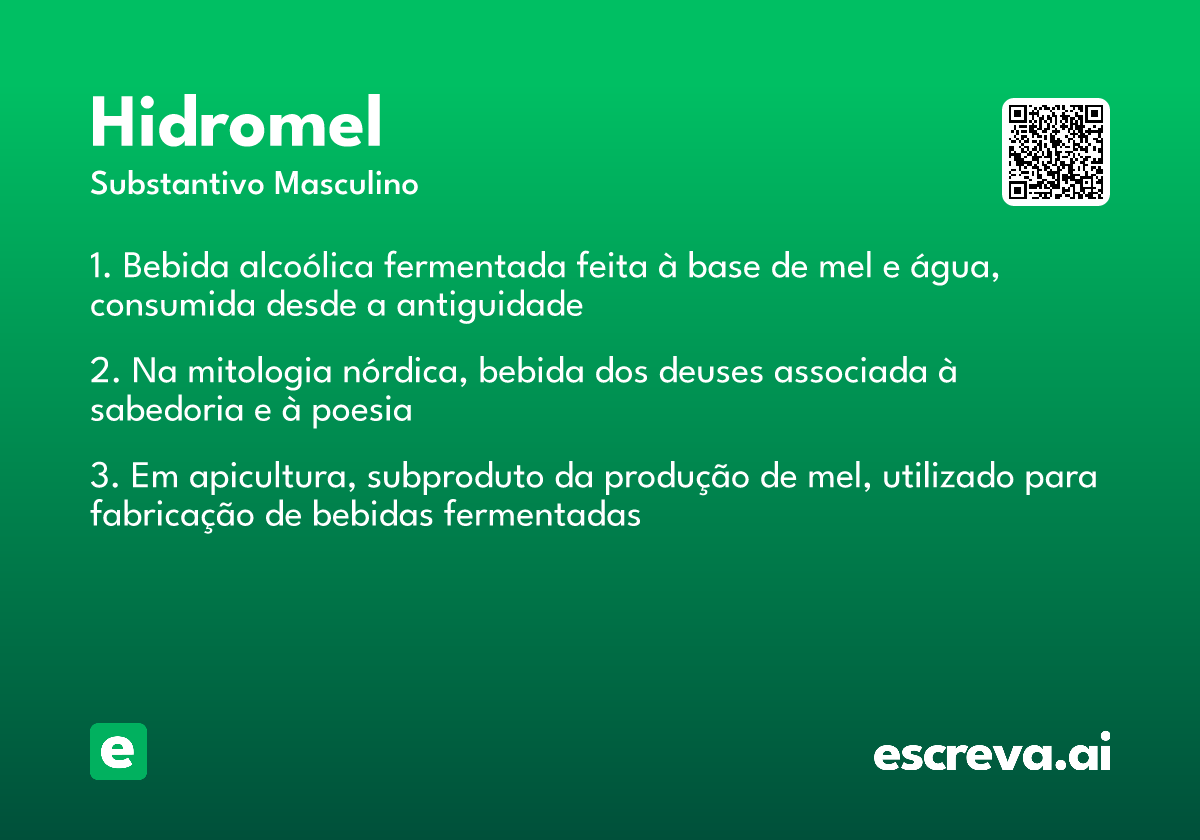 Hidromel
Substantivo Masculino

1. Bebida alcoólica fermentada feita à base de mel e água, consumida desde a antiguidade

2. Na mitologia nórdica, bebida dos deuses associada à sabedoria e à poesia

3. Em apicultura, subproduto da produção de mel, utilizado para fabricação de bebidas fermentadas

e

escreva.ai